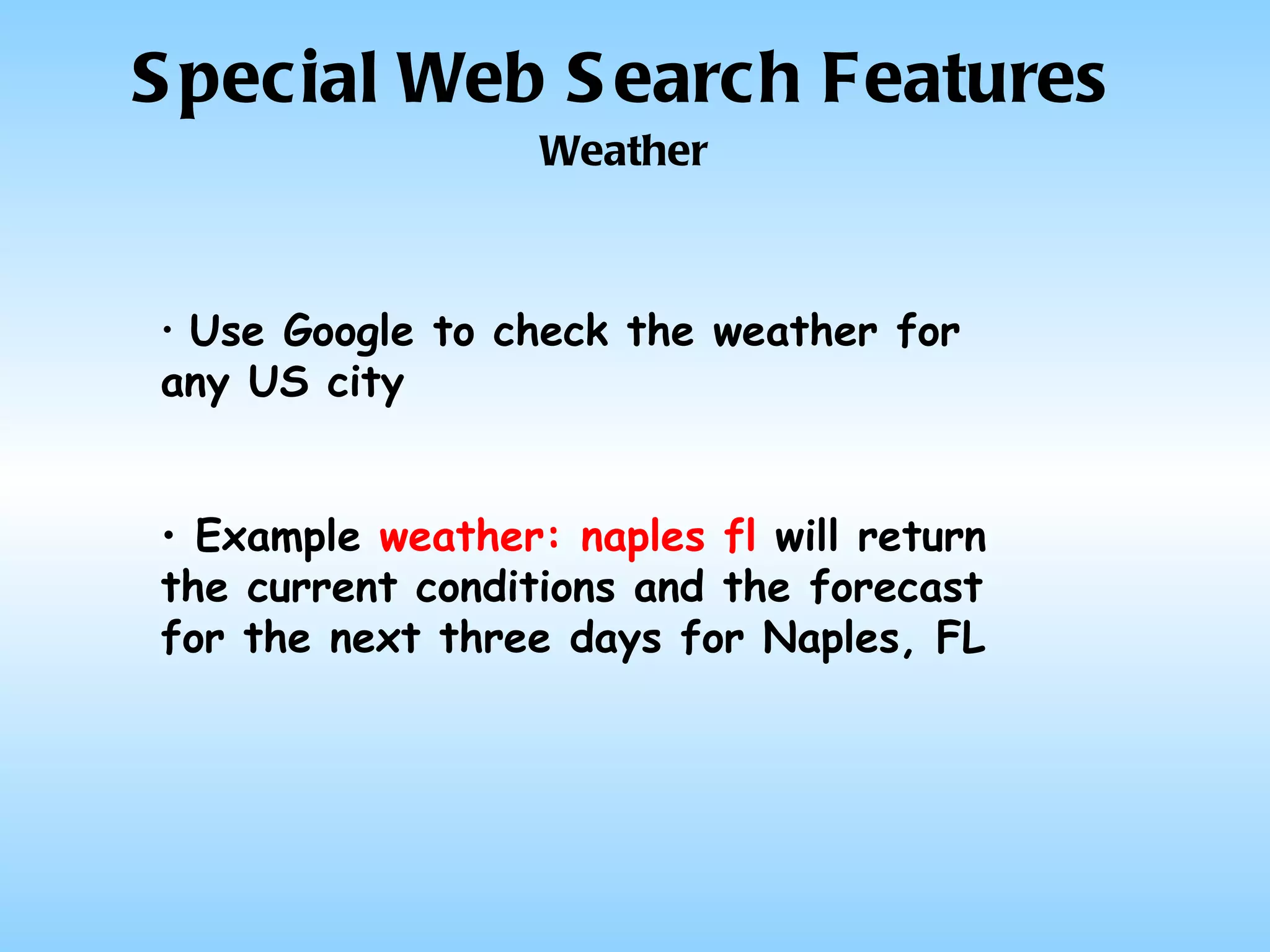 Special Web Search Features
Weather

• Use Google to check the weather for any US city

• Example weather: naples fl will return the current conditions and the forecast for the next three days for Naples, FL